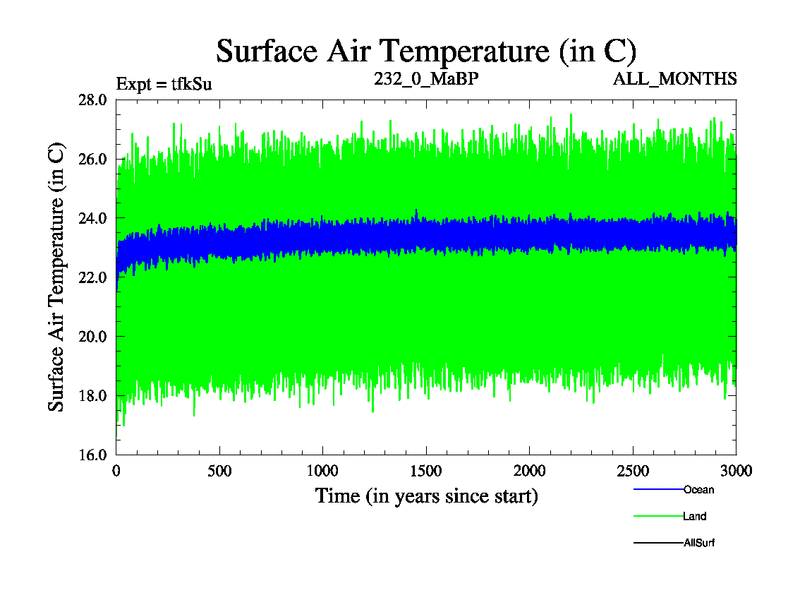 Surface Air Temperature (in C)

Expt = tfkSu

232_0_MaBP

ALL_MONTHS

Surface Air Temperature (in C)

28.0
26.0
24.0
22.0
20.0
18.0
16.0

0
500
1000
1500
2000
2500
3000

Time (in years since start)

Ocean
Land
AllSurf